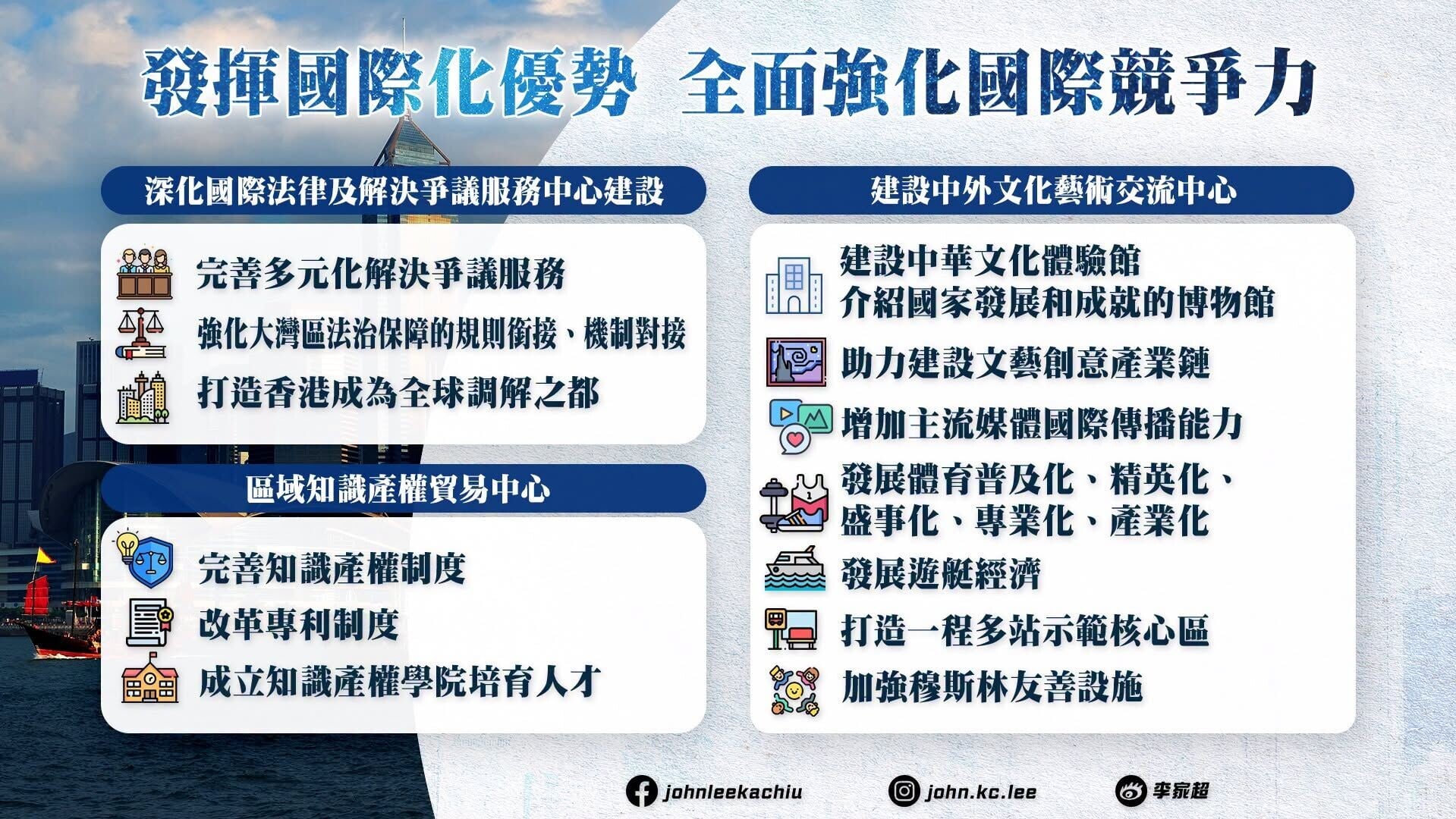 發揮國際化優勢 全面強化國際競爭力

深化國際法律及解決爭議服務中心建設

完善多元化解決爭議服務

強化大灣區法治保障的規則銜接、機制對接

打造香港成為全球調解之都

區域知識產權貿易中心

完善知識產權制度

改革專利制度

成立知識產權學院培育人才

建設中外文化藝術交流中心

建設中華文化體驗館
介紹國家發展和成就的博物館

助力建設文藝創意產業鏈

增加主流媒體國際傳播能力

發展體育普及化、精英化、盛事化、專業化、產業化

發展遊艇經濟

打造一程多站示範核心區

加強穆斯林友善設施

johnleekachiu

john.kc.lee

李家超